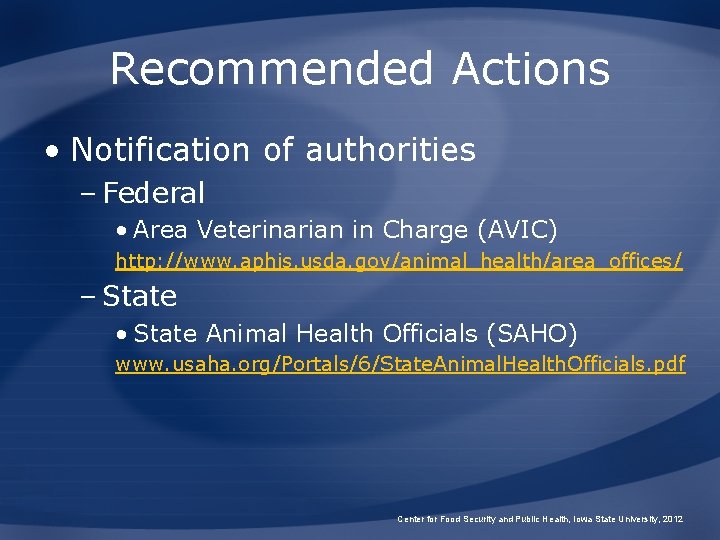 Recommended Actions

• Notification of authorities

– Federal

• Area Veterinarian in Charge (AVIC)
http://www.aphis.usda.gov/animal_health/area_offices/

– State

• State Animal Health Officials (SAHO)
www.usaha.org/Portals/6/StateAnimalHealthOfficials.pdf

Center for Food Security and Public Health, Iowa State University, 2012